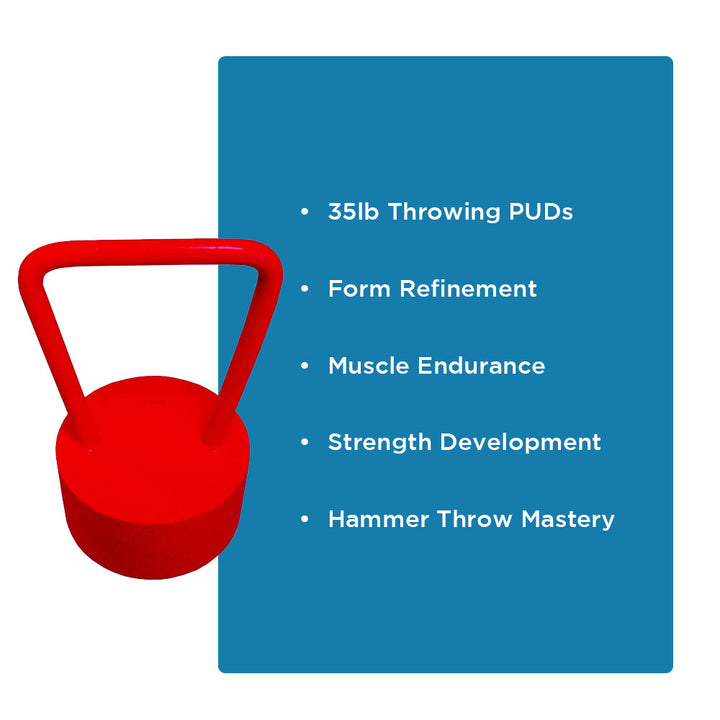 • 35lb Throwing PUDs
• Form Refinement
• Muscle Endurance
• Strength Development
• Hammer Throw Mastery